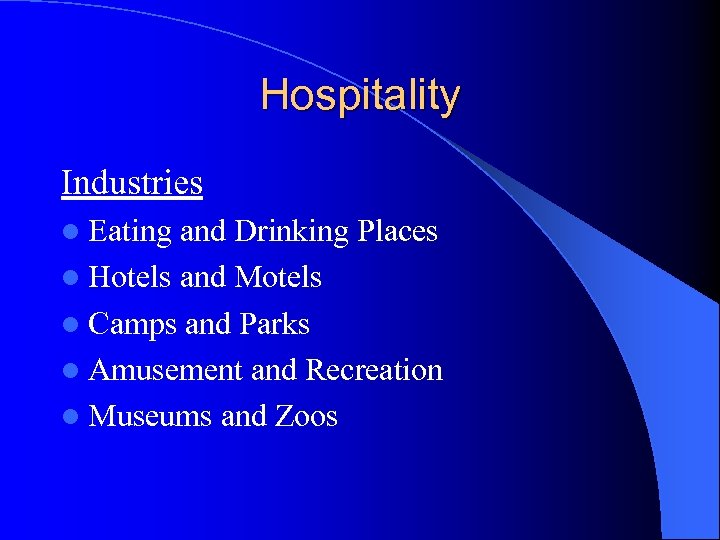 Hospitality

Industries

- Eating and Drinking Places
- Hotels and Motels
- Camps and Parks
- Amusement and Recreation
- Museums and Zoos